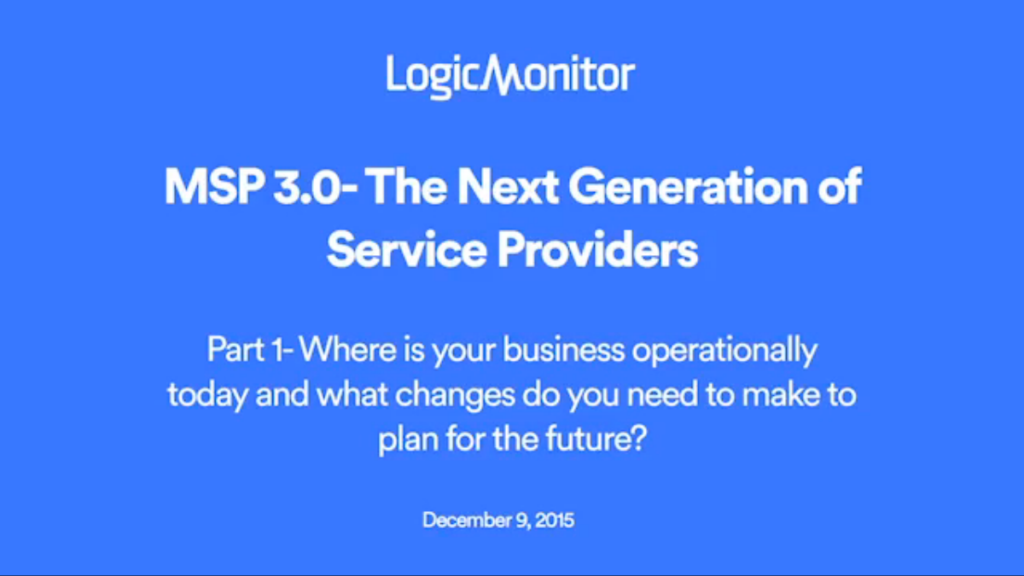 LogicMonitor

MSP 3.0- The Next Generation of Service Providers

Part 1- Where is your business operationally today and what changes do you need to make to plan for the future?

December 9, 2015